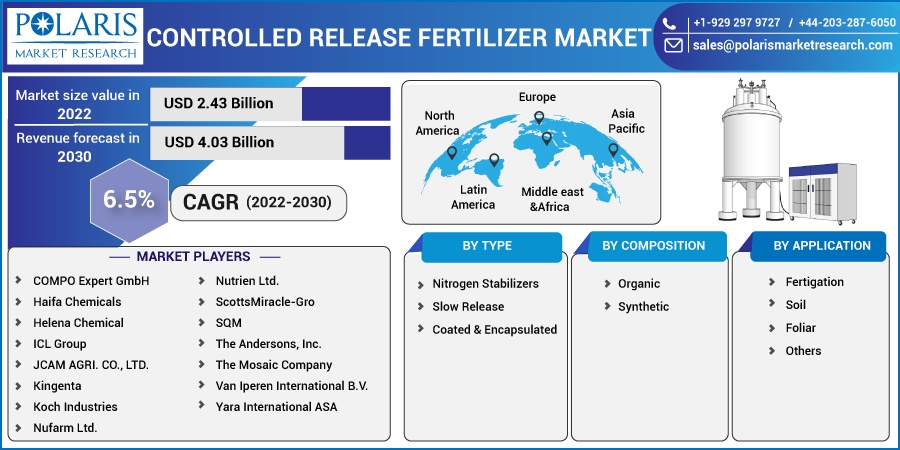 POLARIS
MARKET RESEARCH

CONTROLLED RELEASE FERTILIZER MARKET

+1-929 297 9727 / +44-203-287-6050
sales@polarismarketresearch.com

Market size value in 2022
USD 2.43 Billion

Revenue forecast in 2030
USD 4.03 Billion

6.5%
CAGR (2022-2030)

North America
Europe
Asia Pacific
Latin America
Middle east &Africa

MARKET PLAYERS

COMPO Expert GmbH
Haifa Chemicals
Helena Chemical
ICL Group
JCAM AGRI. CO., LTD.
Kingenta
Koch Industries
Nufarm Ltd.
Nutrien Ltd.
ScottsMiracle-Gro
SQM
The Andersons, Inc.
The Mosaic Company
Van Iperen International B.V.
Yara International ASA

BY TYPE
Nitrogen Stabilizers
Slow Release
Coated & Encapsulated

BY COMPOSITION
Organic
Synthetic

BY APPLICATION
Fertigation
Soil
Foliar
Others